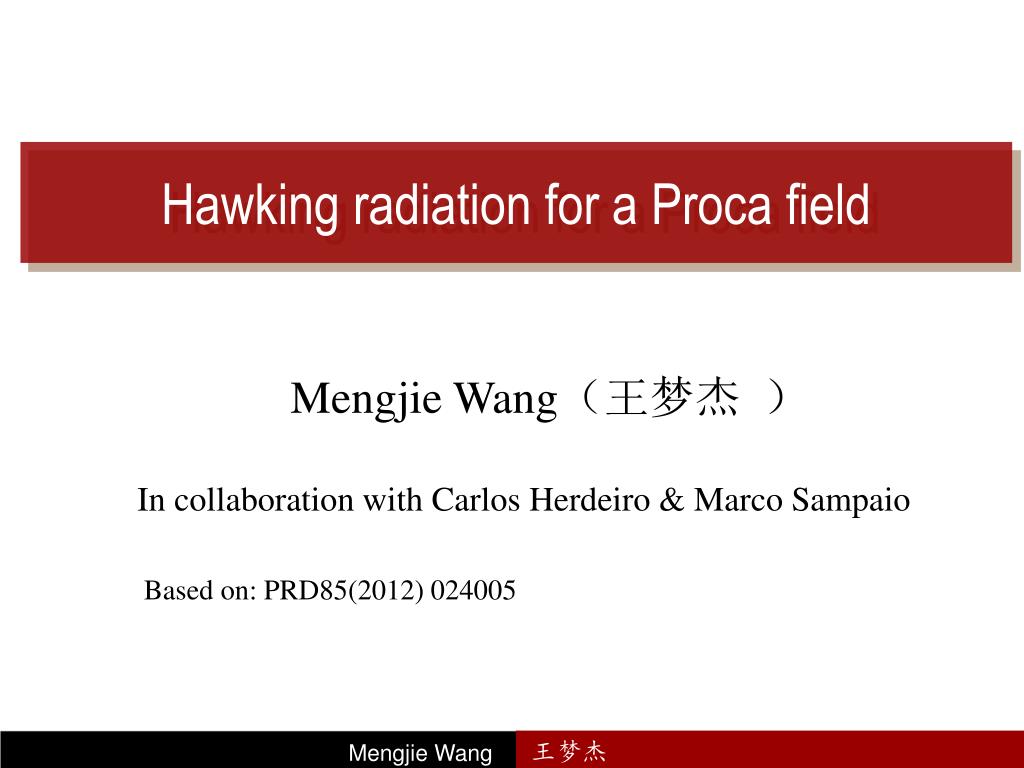 Hawking radiation for a Proca field

Mengjie Wang（王梦杰 ）

In collaboration with Carlos Herdeiro & Marco Sampaio

Based on: PRD85(2012) 024005

Mengjie Wang 王梦杰